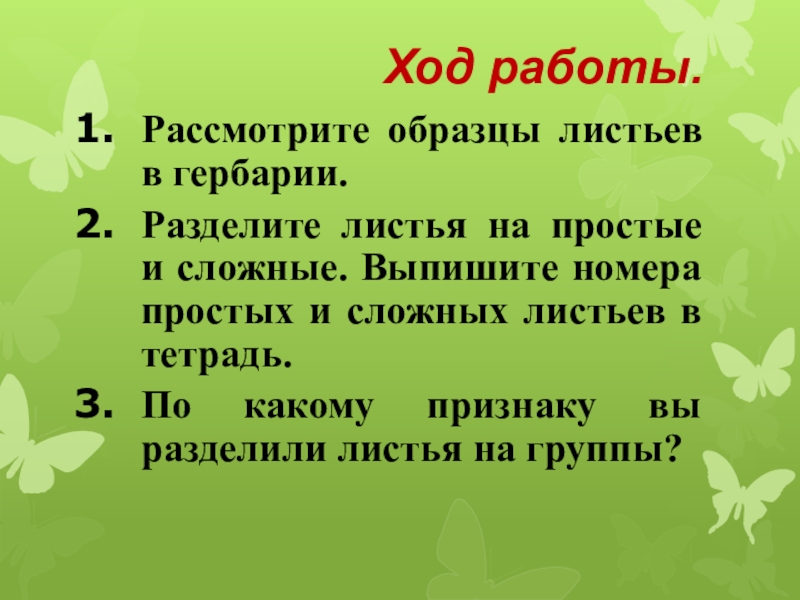 Ход работы.

1. Рассмотрите образцы листьев в гербарии.

2. Разделите листья на простые и сложные. Выпишите номера простых и сложных листьев в тетрадь.

3. По какому признаку вы разделили листья на группы?